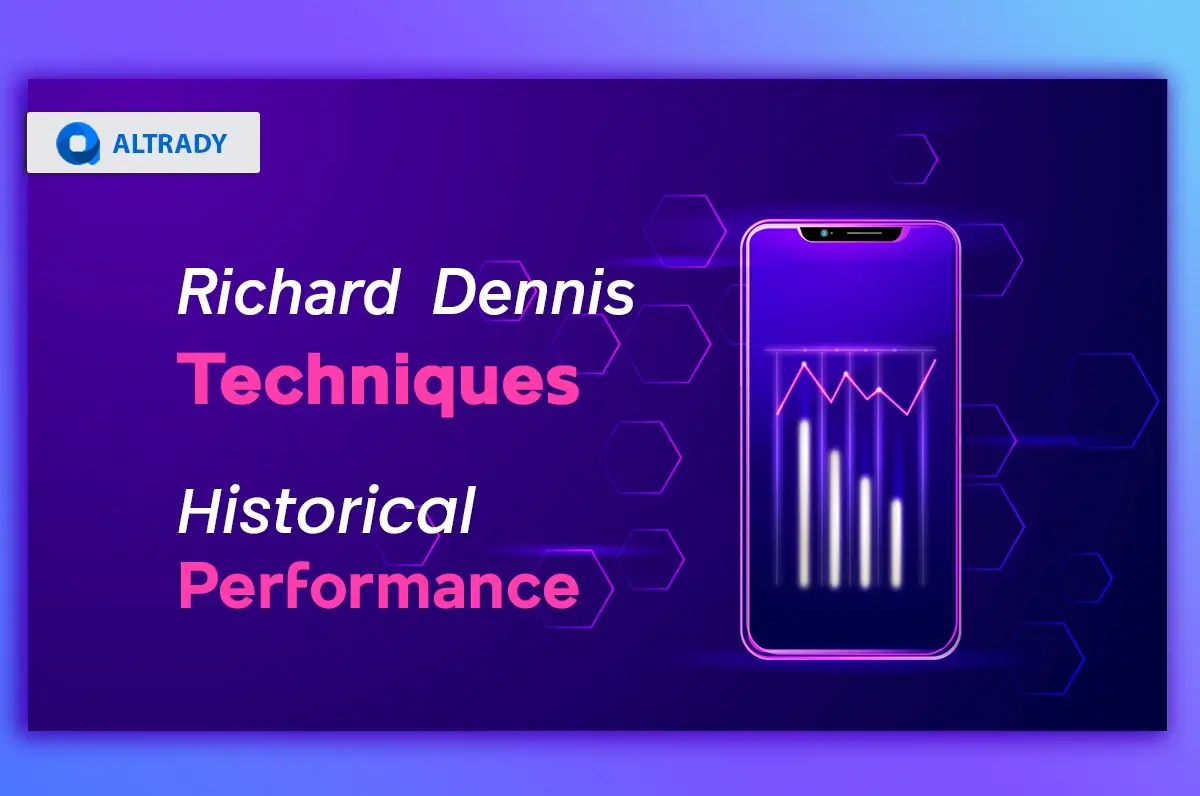 ALTRADY

Richard Dennis
Techniques

Historical
Performance